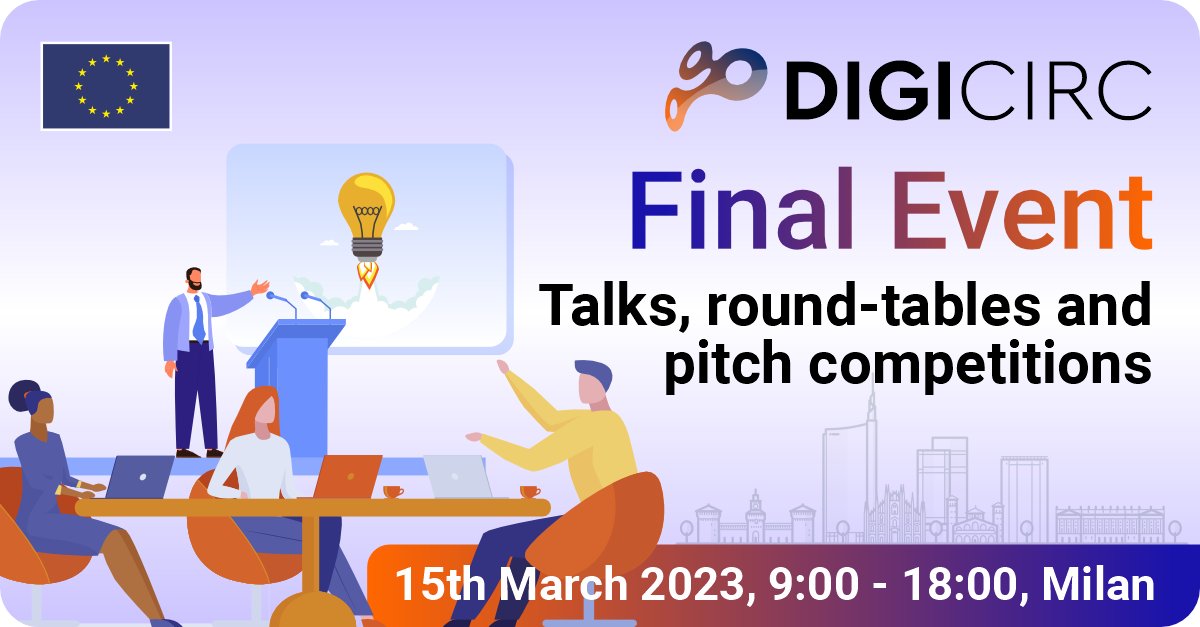 DIGICIRC

Final Event

Talks, round-tables and pitch competitions

15th March 2023, 9:00 - 18:00, Milan